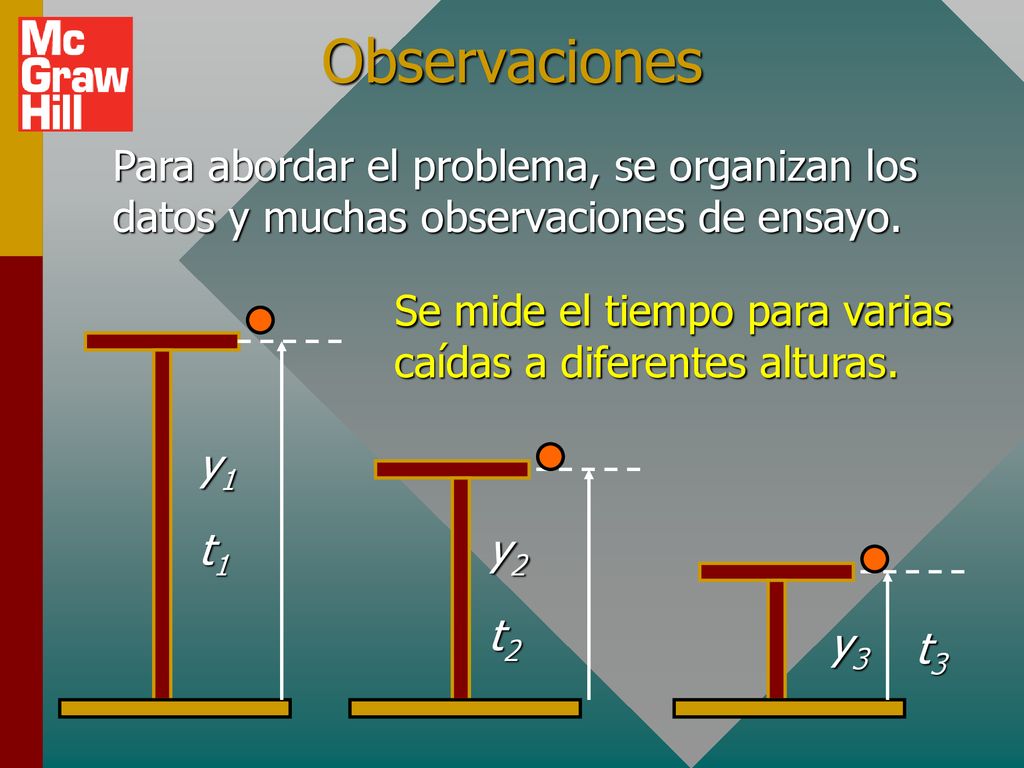 Mc Graw Hill

Observaciones

Para abordar el problema, se organizan los datos y muchas observaciones de ensayo.

Se mide el tiempo para varias caídas a diferentes alturas.

$y_1$

$t_1$

$y_2$

$t_2$

$y_3$ $t_3$